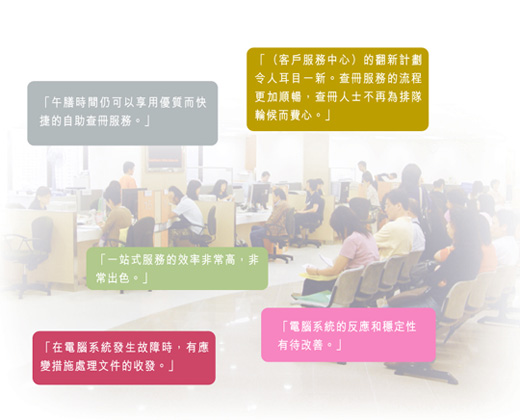 「（客戶服務中心）的翻新計劃令人耳目一新。查冊服務的流程更加順暢，查冊人士不再為排隊輪候而費心。」

「午膳時間仍可以享用優質而快捷的自助查冊服務。」

「一站式服務的效率非常高，非常出色。」

「電腦系統的反應和穩定性有待改善。」

「在電腦系統發生故障時，有應變措施處理文件的收發。」